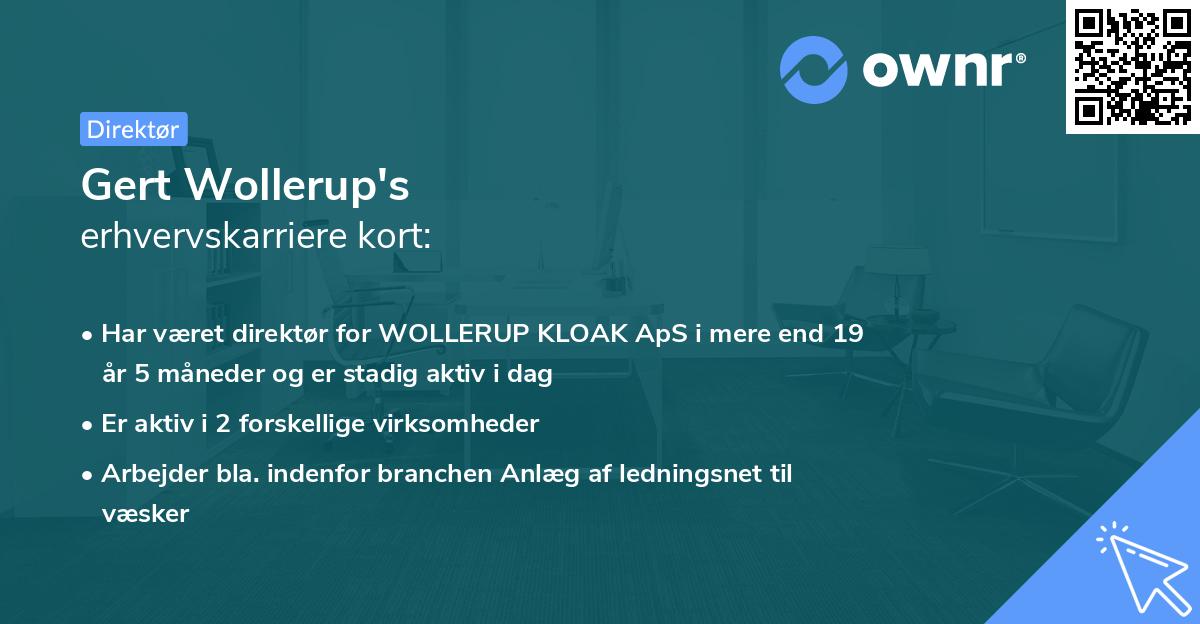 ownr®

Direktør

Gert Wollerup's
erhvervskarriere kort:

• Har været direktør for WOLLERUP KLOAK ApS i mere end 19 år 5 måneder og er stadig aktiv i dag

• Er aktiv i 2 forskellige virksomheder

• Arbejder bla. indenfor branchen Anlæg af ledningsnet til væsker